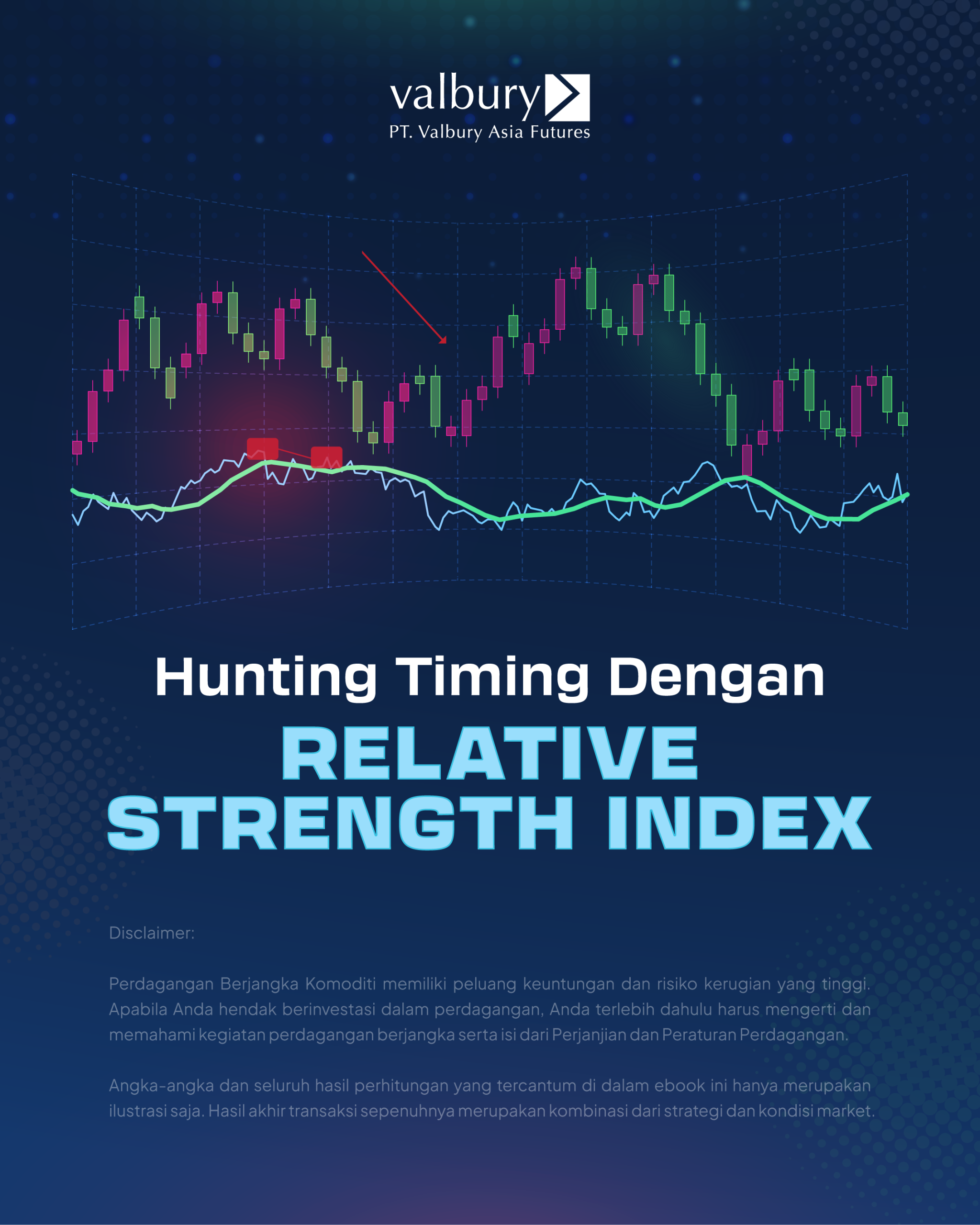 valbury
PT. Valbury Asia Futures

Hunting Timing Dengan
RELATIVE STRENGTH INDEX

Disclaimer:

Perdagangan Berjangka Komoditi memiliki peluang keuntungan dan risiko kerugian yang tinggi. Apabila Anda hendak berinvestasi dalam perdagangan, Anda terlebih dahulu harus mengerti dan memahami kegiatan perdagangan berjangka serta isi dari Perjanjian dan Peraturan Perdagangan.

Angka-angka dan seluruh hasil perhitungan yang tercantum di dalam ebook ini hanya merupakan ilustrasi saja. Hasil akhir transaksi sepenuhnya merupakan kombinasi dari strategi dan kondisi market.